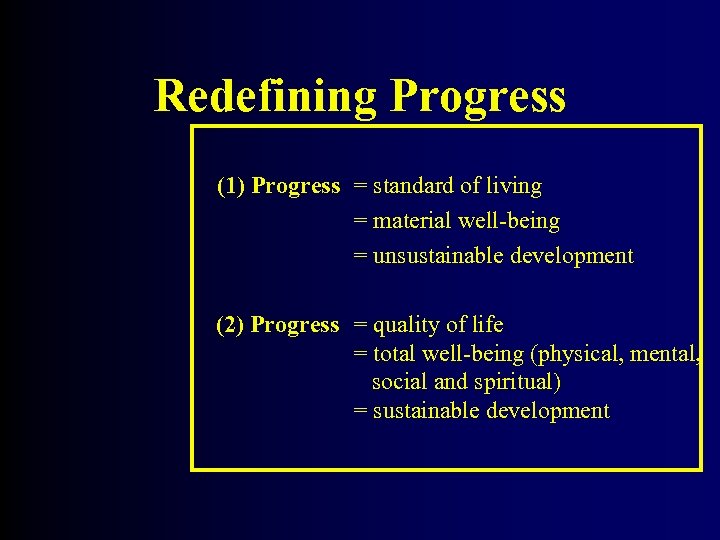 Redefining Progress

(1) Progress = standard of living
= material well-being
= unsustainable development

(2) Progress = quality of life
= total well-being (physical, mental, social and spiritual)
= sustainable development